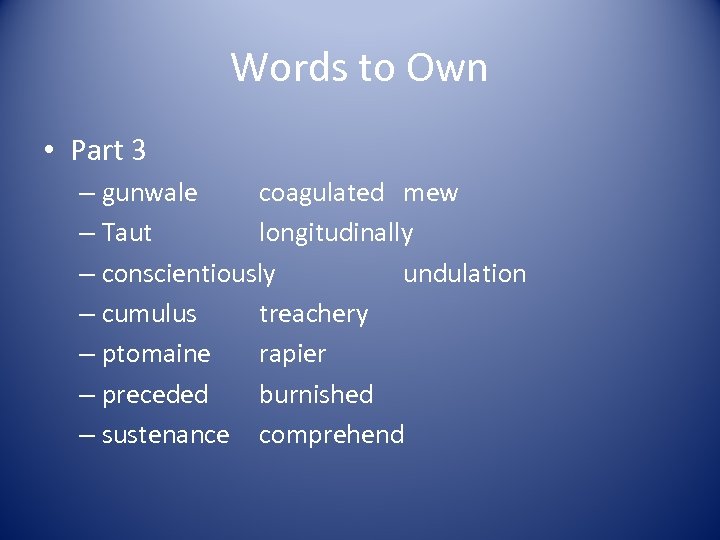 Words to Own

• Part 3
– gunwale coagulated mew
– Taut longitudinally
– conscientiously undulation
– cumulus treachery
– ptomaine rapier
– preceded burnished
– sustenance comprehend